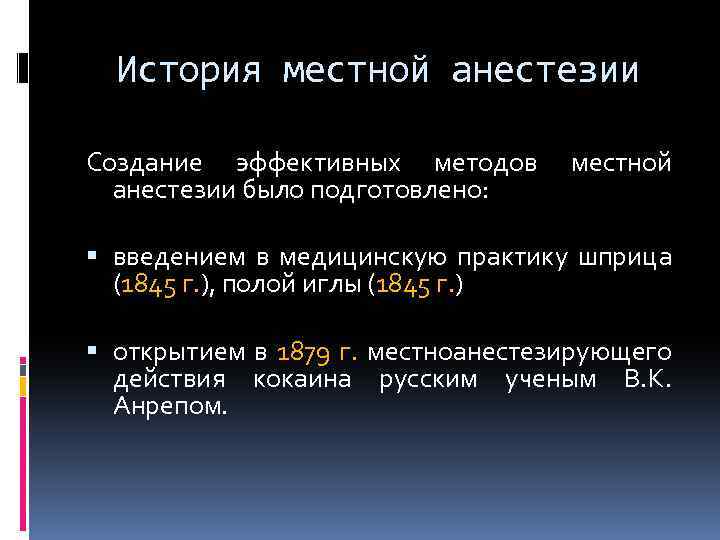 История местной анестезии

Создание эффективных методов местной анестезии было подготовлено:

▪ введением в медицинскую практику шприца (1845 г.), полой иглы (1845 г.)

▪ открытием в 1879 г. местноанестезирующего действия кокаина русским ученым В.К. Анрепом.